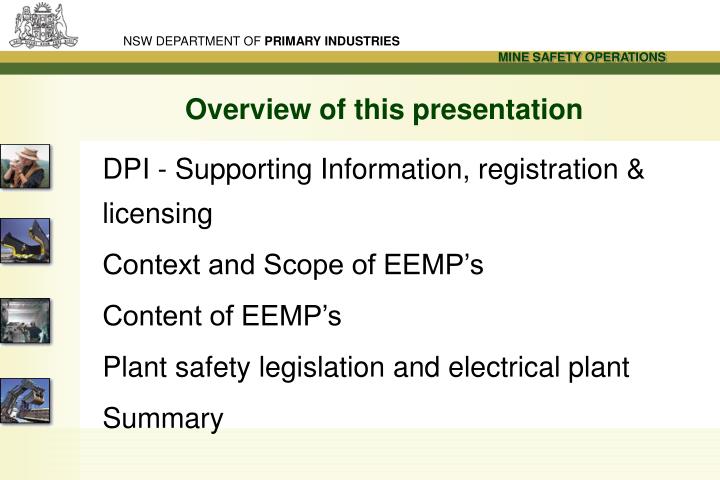 NSW DEPARTMENT OF PRIMARY INDUSTRIES

MINE SAFETY OPERATIONS

Overview of this presentation

DPI - Supporting Information, registration & licensing

Context and Scope of EEMP’s

Content of EEMP’s

Plant safety legislation and electrical plant

Summary